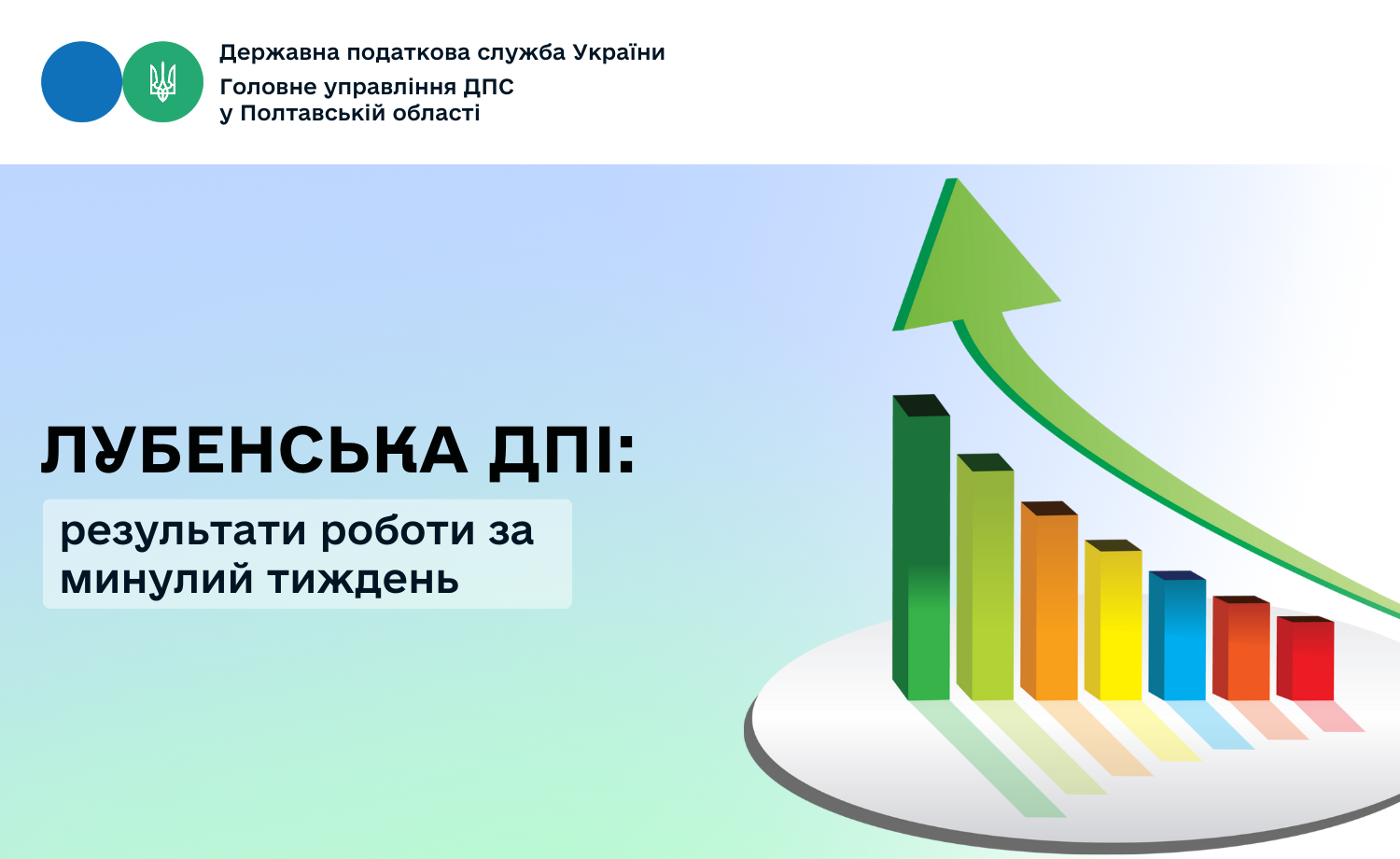 Державна податкова служба України
Головне управління ДПС у Полтавській області

ЛУБЕНСЬКА ДПІ:

результати роботи за минулий тиждень